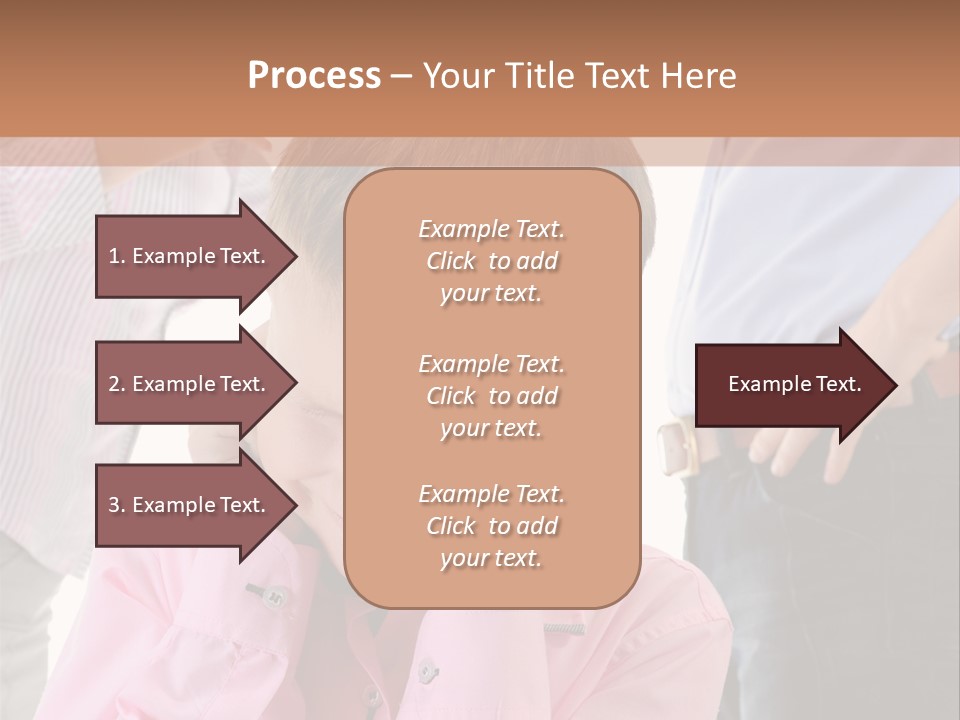 Process – Your Title Text Here

1. Example Text.

2. Example Text.

3. Example Text.

Example Text. Click to add your text.

Example Text. Click to add your text.

Example Text. Click to add your text.

Example Text.